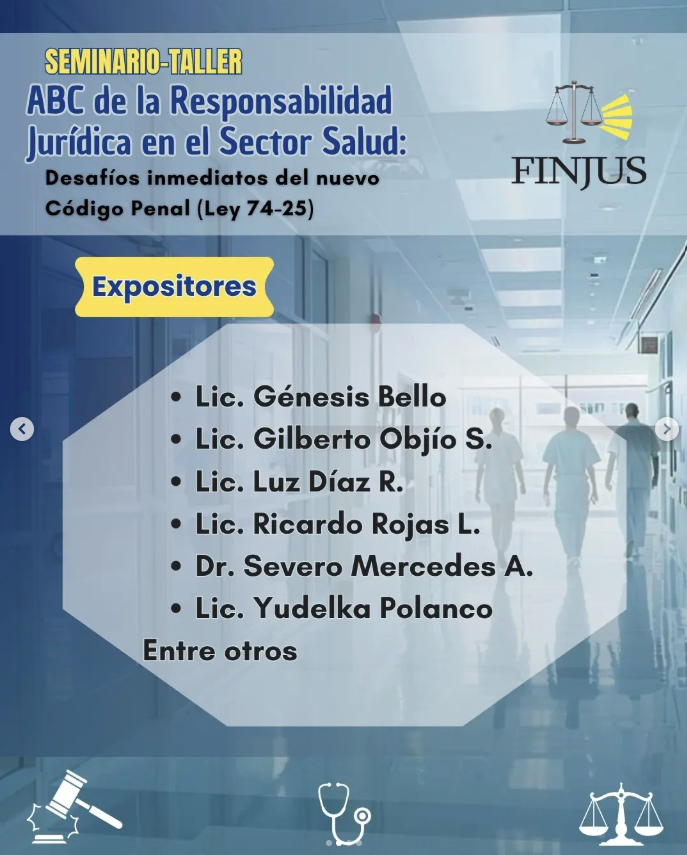 SEMINARIO-TALLER

ABC de la Responsabilidad Jurídica en el Sector Salud:

Desafíos inmediatos del nuevo Código Penal (Ley 74-25)

FINJUS

Expositores

• Lic. Génesis Bello
• Lic. Gilberto Objío S.
• Lic. Luz Díaz R.
• Lic. Ricardo Rojas L.
• Dr. Severo Mercedes A.
• Lic. Yudelka Polanco

Entre otros